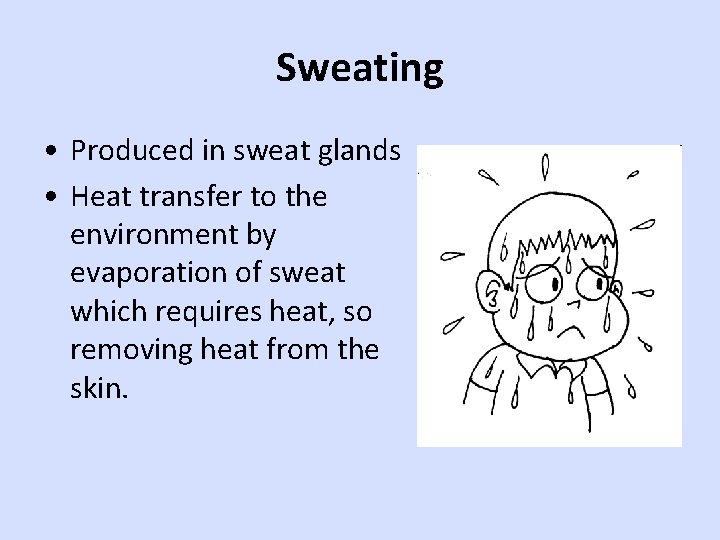 Sweating

• Produced in sweat glands
• Heat transfer to the environment by evaporation of sweat which requires heat, so removing heat from the skin.